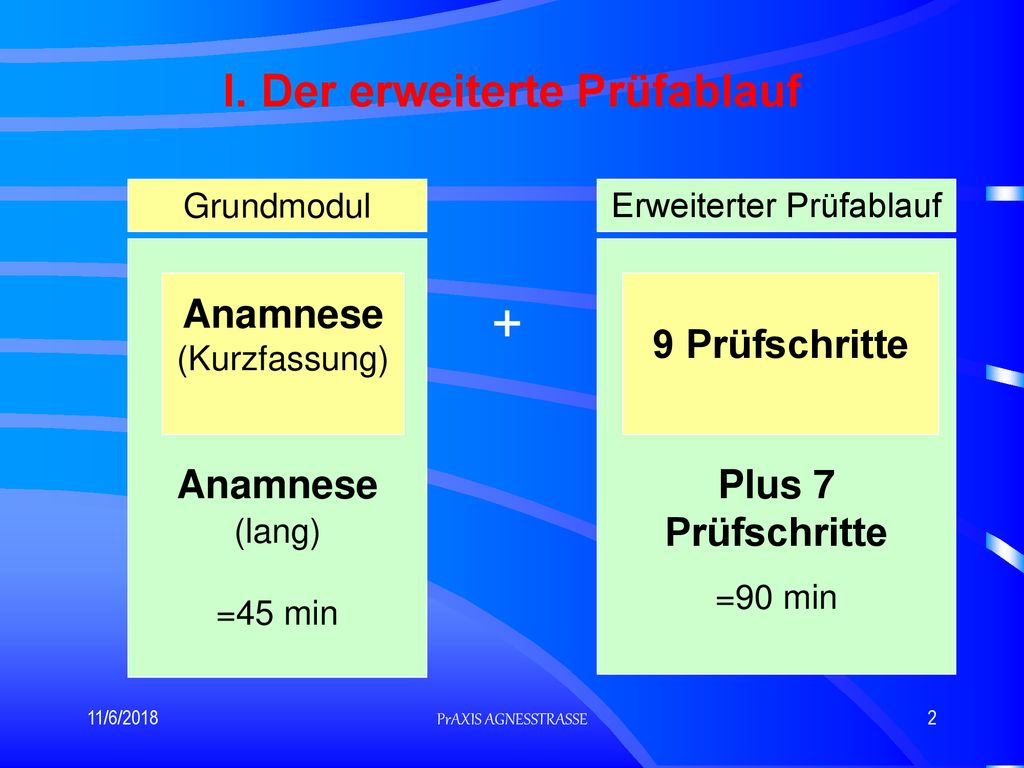 I. Der erweiterte Prüfablauf

Grundmodul

Anamnese
(Kurzfassung)

Anamnese
(lang)

=45 min

+

Erweiterter Prüfablauf

9 Prüfschritte

Plus 7 Prüfschritte

=90 min

11/6/2018

PrAXIS AGNESSTRASSE

2